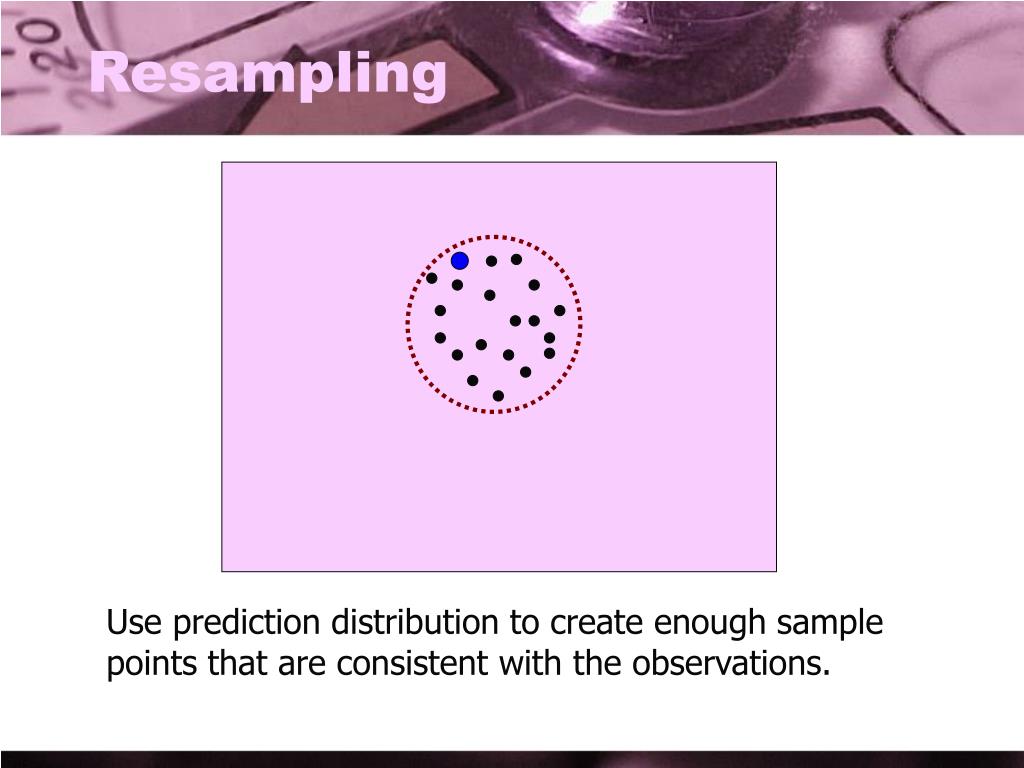 Resampling

Use prediction distribution to create enough sample points that are consistent with the observations.